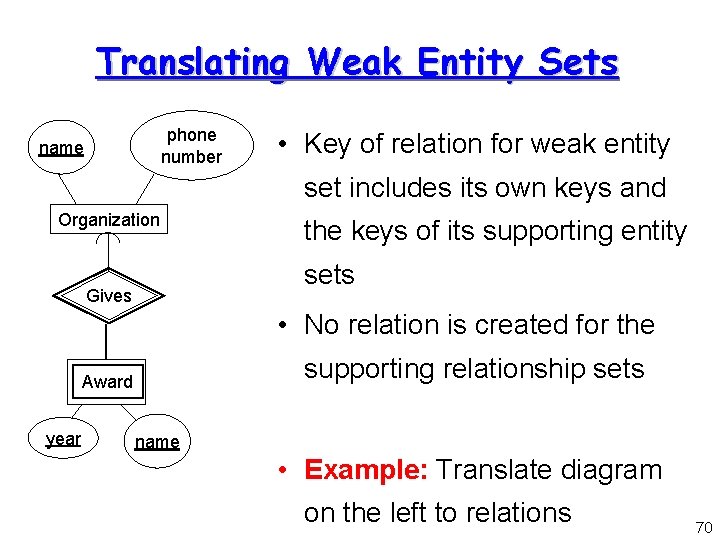 Translating Weak Entity Sets

name
phone number
Organization
Gives
Award
year
name

• Key of relation for weak entity set includes its own keys and the keys of its supporting entity sets

• No relation is created for the supporting relationship sets

• Example: Translate diagram on the left to relations

70